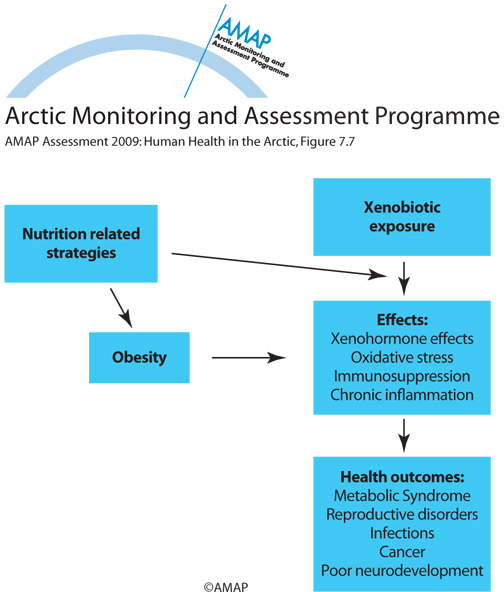 AMAP
Arctic Monitoring and Assessment Programme

Arctic Monitoring and Assessment Programme

AMAP Assessment 2009: Human Health in the Arctic, Figure 7.7

Nutrition related strategies

Xenobiotic exposure

Obesity

Effects:
Xenohormone effects
Oxidative stress
Immunosuppression
Chronic inflammation

Health outcomes:
Metabolic Syndrome
Reproductive disorders
Infections
Cancer
Poor neurodevelopment

©AMAP